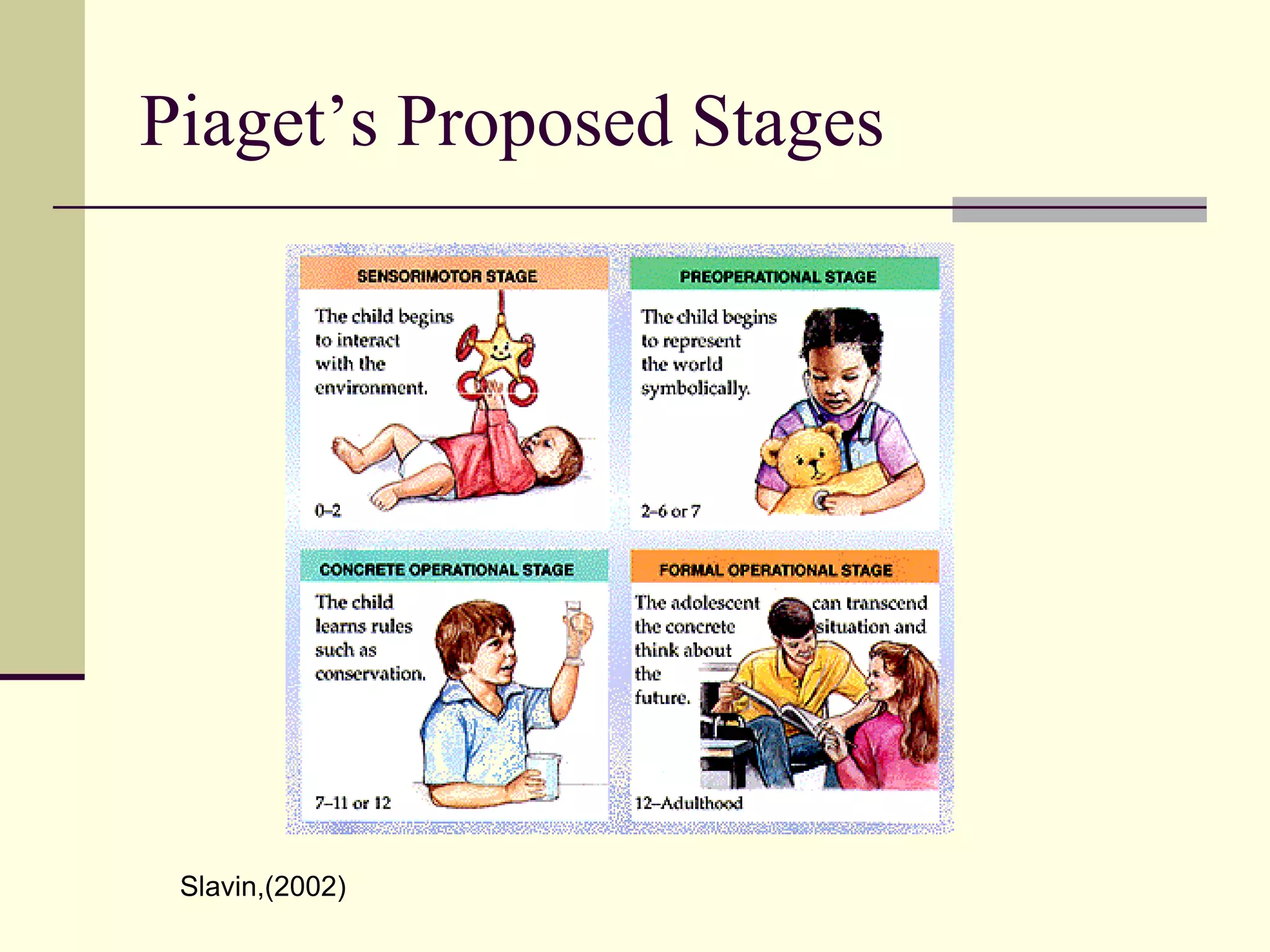 Piaget's Proposed Stages

SENSORIMOTOR STAGE

The child begins to interact with the environment.

0–2

PREOPERATIONAL STAGE

The child begins to represent the world symbolically.

2–6 or 7

CONCRETE OPERATIONAL STAGE

The child learns rules such as conservation.

7–11 or 12

FORMAL OPERATIONAL STAGE

The adolescent can transcend the concrete situation and think about the future.

12–Adulthood

Slavin,(2002)